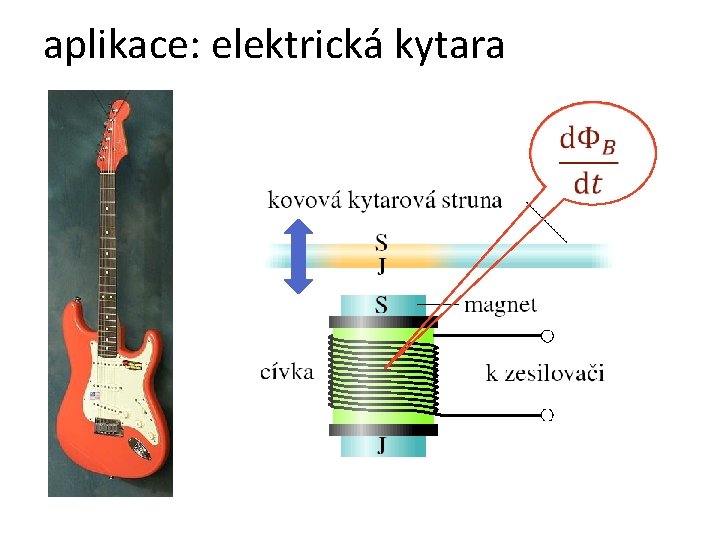 aplikace: elektrická kytara

$\frac{d\Phi_B}{dt}$

kovová kytarová struna

S
J

S
magnet

cívka

k zesilovači

J